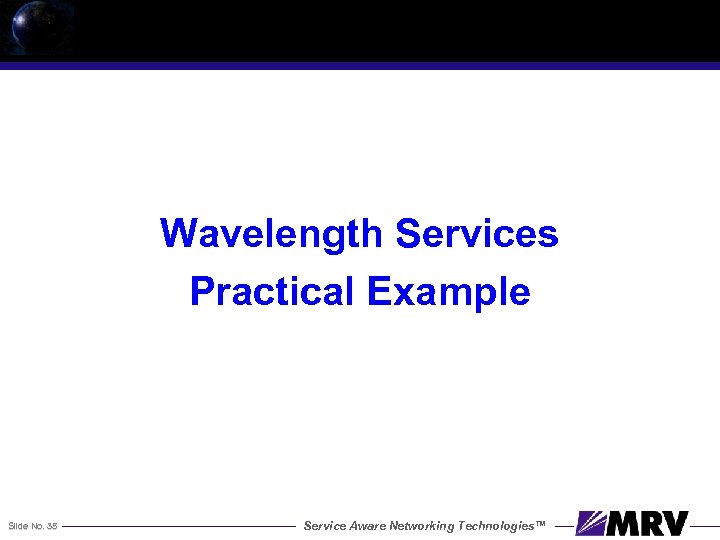 Wavelength Services
Practical Example

Slide No. 35

Service Aware Networking Technologies™

MRV